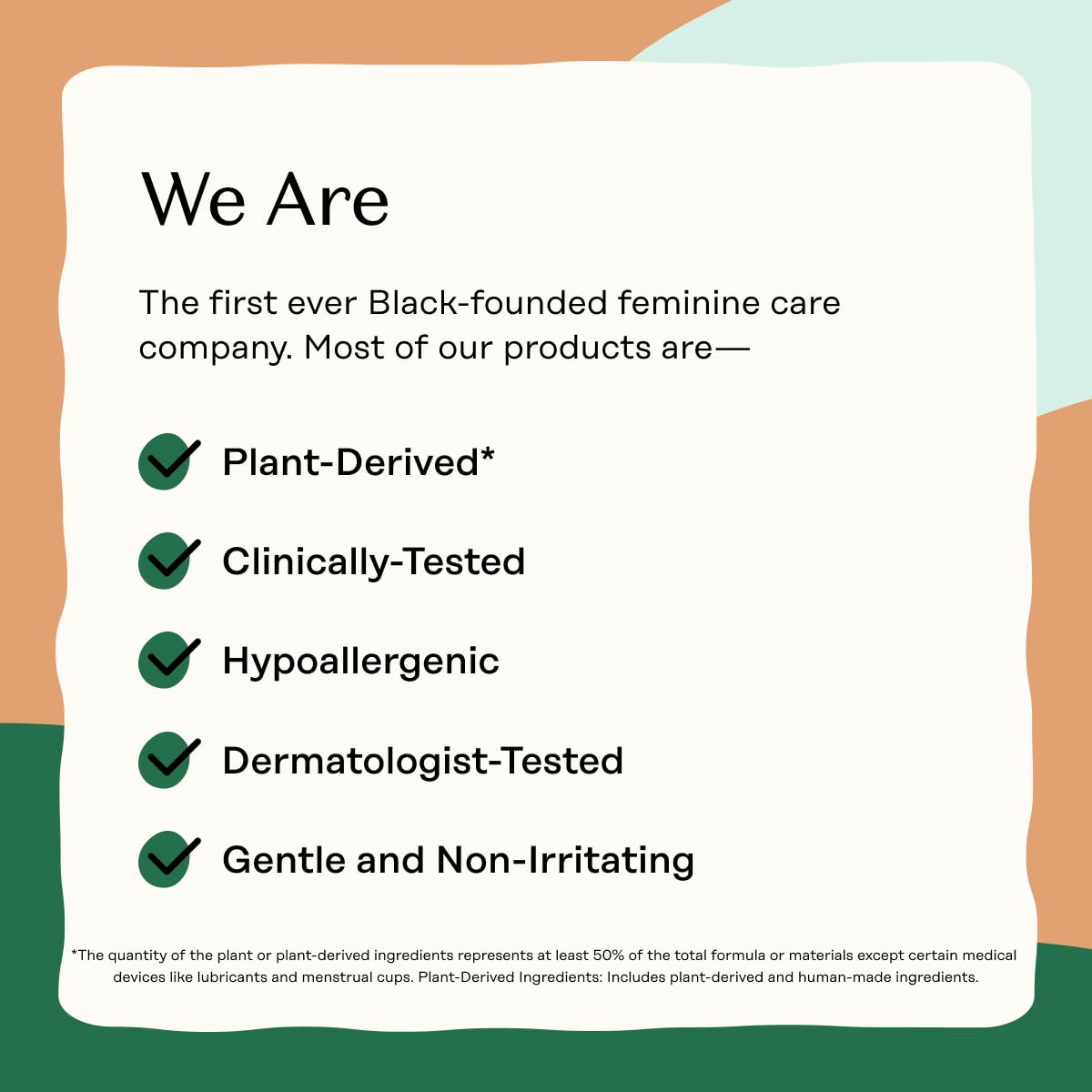 We Are

The first ever Black-founded feminine care company. Most of our products are—

Plant-Derived*

Clinically-Tested

Hypoallergenic

Dermatologist-Tested

Gentle and Non-Irritating

*The quantity of the plant or plant-derived ingredients represents at least 50% of the total formula or materials except certain medical devices like lubricants and menstrual cups. Plant-Derived Ingredients: Includes plant-derived and human-made ingredients.